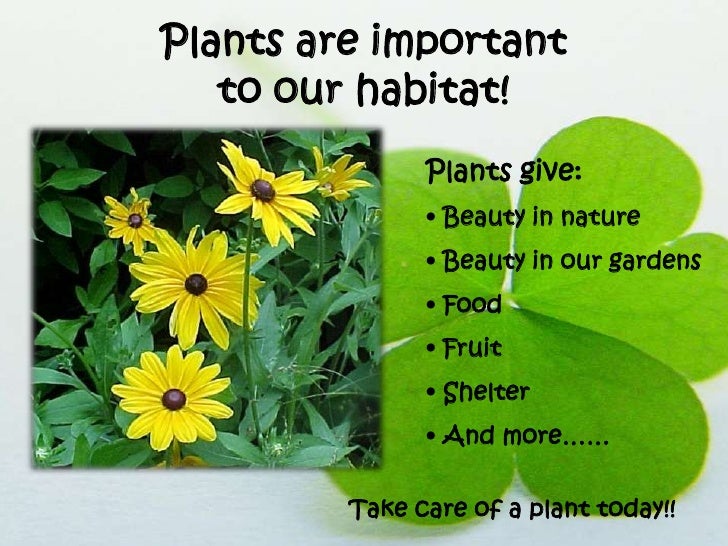 Plants are important to our habitat!

Plants give:

• Beauty in nature
• Beauty in our gardens
• Food
• Fruit
• Shelter
• And more……

Take care of a plant today!!